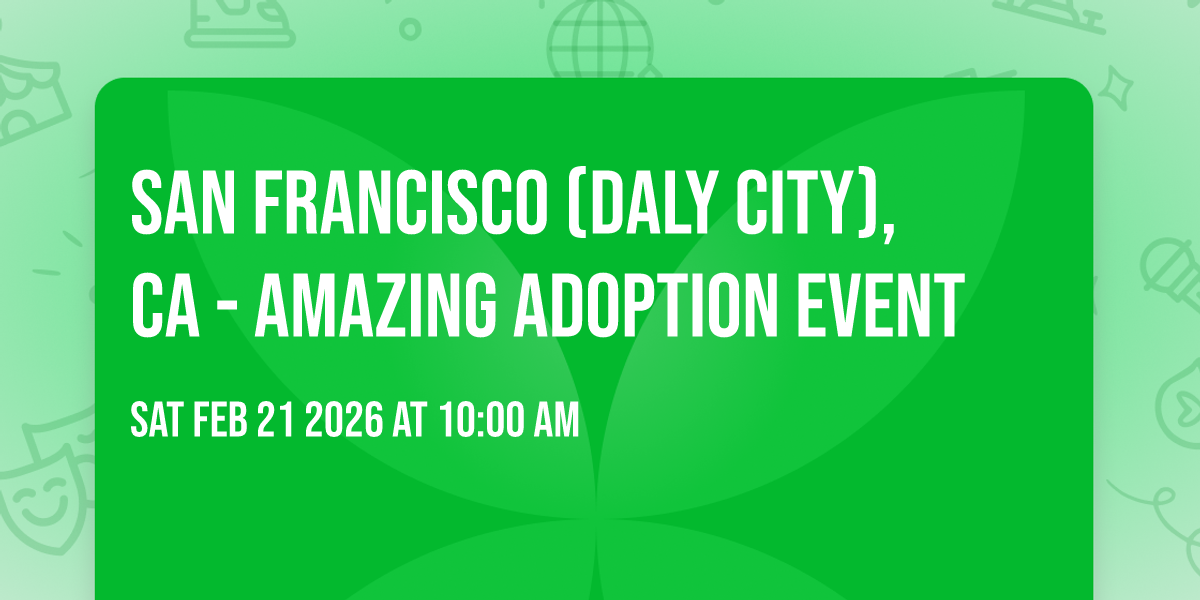 SAN FRANCISCO (DALY CITY), CA - AMAZING ADOPTION EVENT

SAT FEB 21 2026 AT 10:00 AM